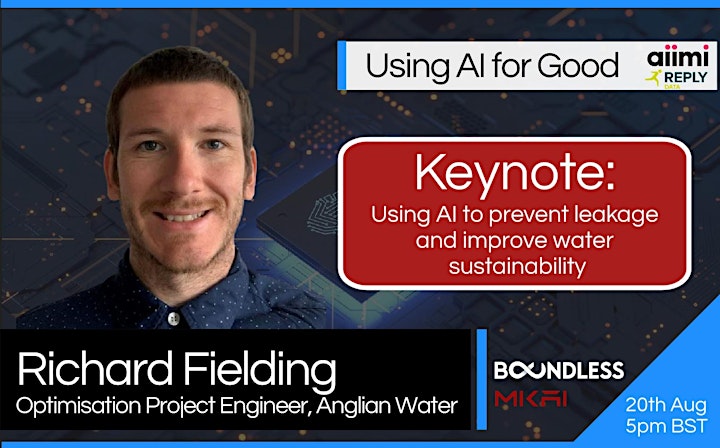 Using AI for Good

aiimi REPLY DATA

Keynote:
Using AI to prevent leakage and improve water sustainability

Richard Fielding
Optimisation Project Engineer, Anglian Water

BOUNDLESS
MKAI

20th Aug
5pm BST